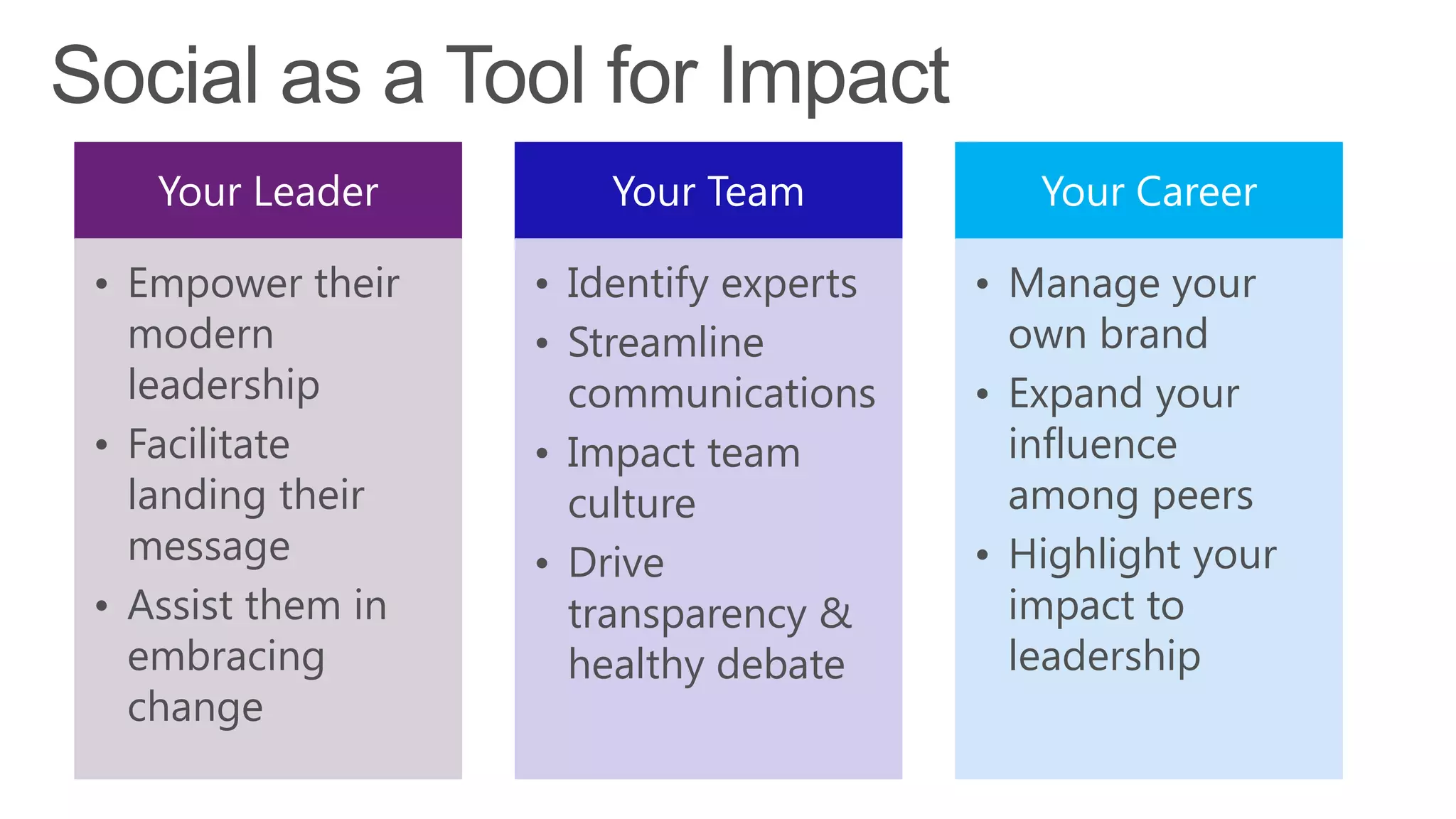 Social as a Tool for Impact

Your Leader

• Empower their modern leadership
• Facilitate landing their message
• Assist them in embracing change

Your Team

• Identify experts
• Streamline communications
• Impact team culture
• Drive transparency & healthy debate

Your Career

• Manage your own brand
• Expand your influence among peers
• Highlight your impact to leadership